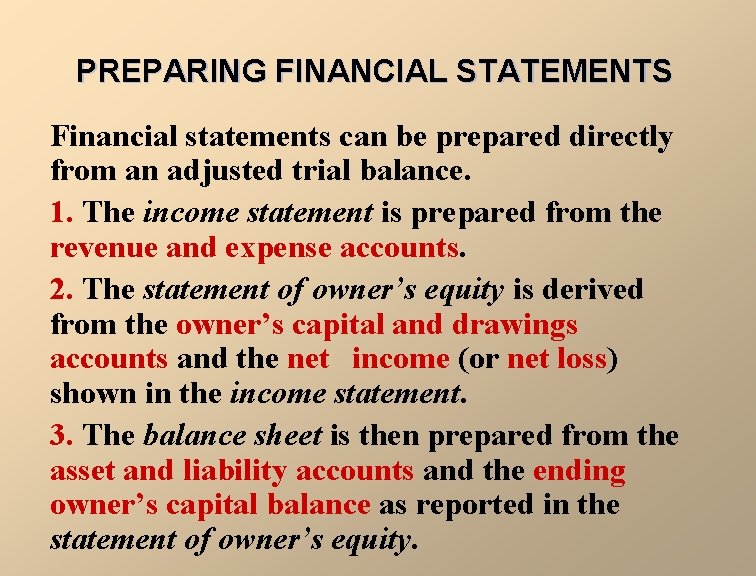 PREPARING FINANCIAL STATEMENTS

Financial statements can be prepared directly from an adjusted trial balance.

1. The income statement is prepared from the revenue and expense accounts.

2. The statement of owner's equity is derived from the owner's capital and drawings accounts and the net income (or net loss) shown in the income statement.

3. The balance sheet is then prepared from the asset and liability accounts and the ending owner's capital balance as reported in the statement of owner's equity.